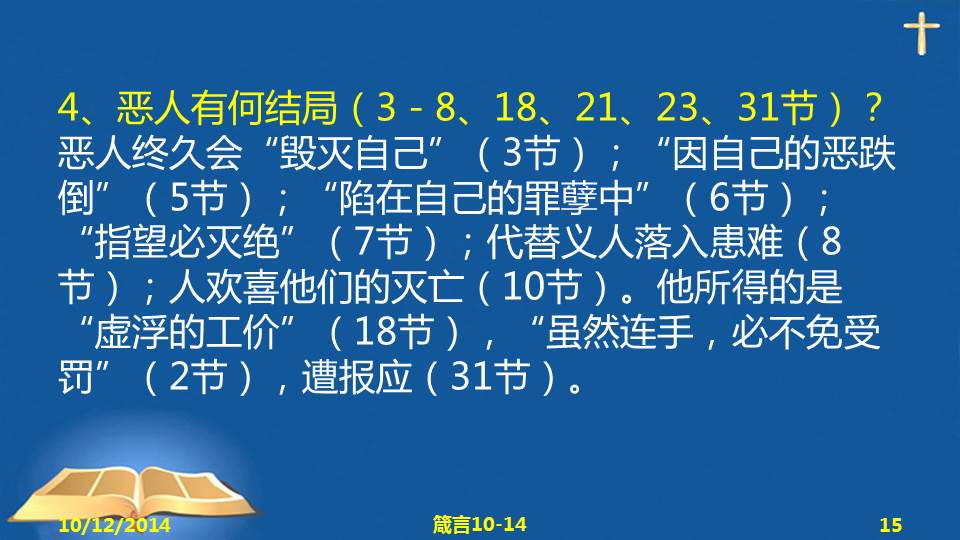 4、恶人有何结局（3－8、18、21、23、31节）？
恶人终久会“毁灭自己”（3节）；“因自己的恶跌倒”（5节）；“陷在自己的罪孽中”（6节）；“指望必灭绝”（7节）；代替义人落入患难（8节）；人欢喜他们的灭亡（10节）。他所得的是“虚浮的工价”（18节），“虽然连手，必不免受罚”（2节），遭报应（31节）。

10/12/2014
箴言10-14
15